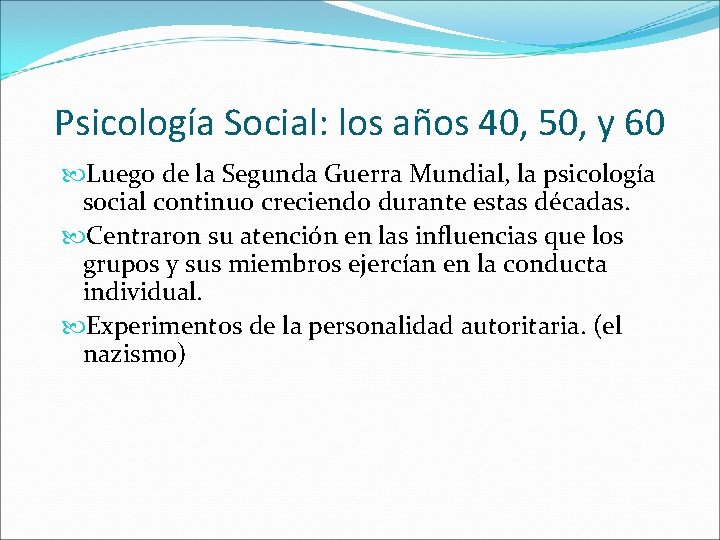 Psicología Social: los años 40, 50, y 60

Luego de la Segunda Guerra Mundial, la psicología social continuo creciendo durante estas décadas.

Centraron su atención en las influencias que los grupos y sus miembros ejercían en la conducta individual.

Experimentos de la personalidad autoritaria. (el nazismo)